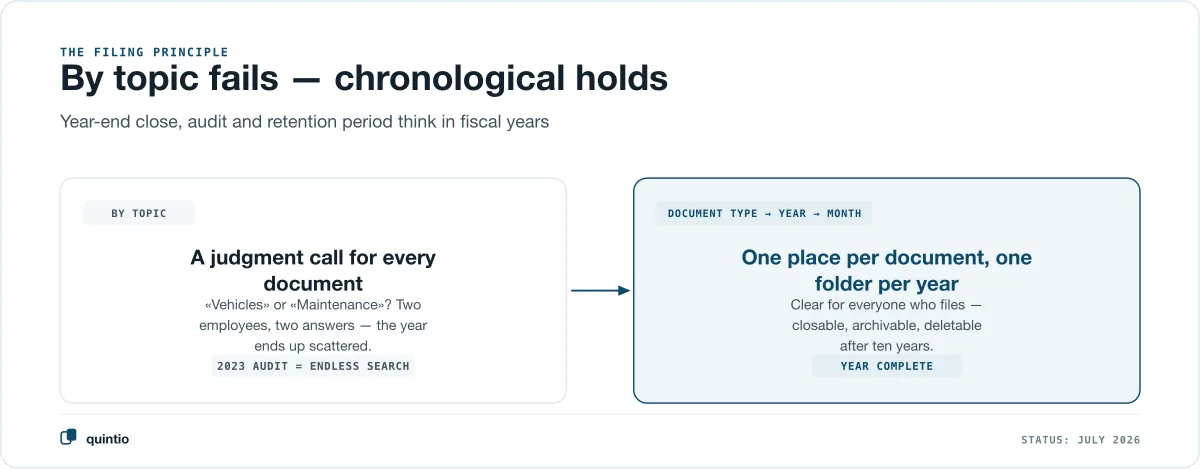 THE FILING PRINCIPLE

By topic fails — chronological holds

Year-end close, audit and retention period think in fiscal years

BY TOPIC

A judgment call for every document

«Vehicles» or «Maintenance»? Two employees, two answers — the year ends up scattered.

2023 AUDIT = ENDLESS SEARCH

DOCUMENT TYPE → YEAR → MONTH

One place per document, one folder per year

Clear for everyone who files — closable, archivable, deletable after ten years.

YEAR COMPLETE

quintio

STATUS: JULY 2026